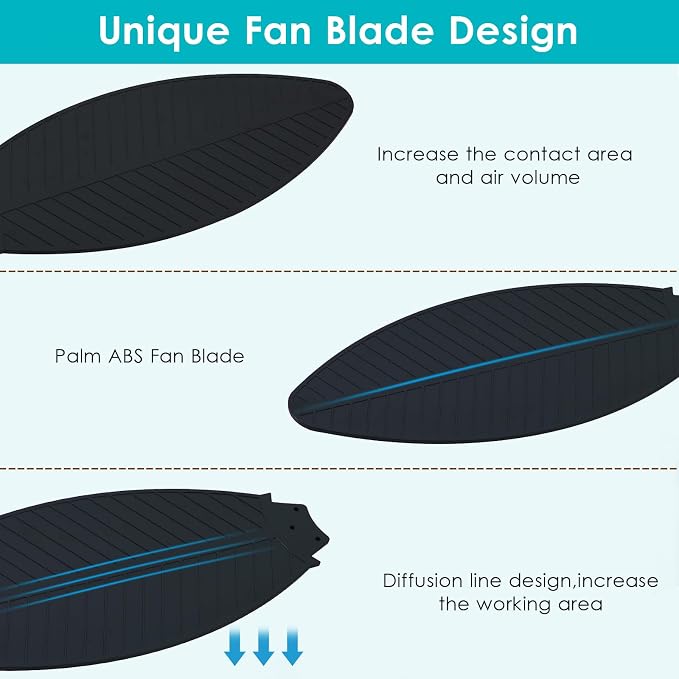 Unique Fan Blade Design

Increase the contact area and air volume

Palm ABS Fan Blade

Diffusion line design,increase the working area